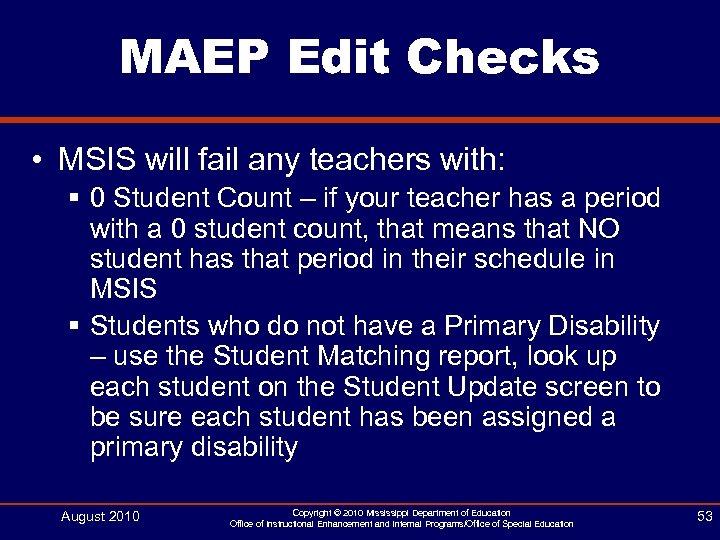 MAEP Edit Checks

• MSIS will fail any teachers with:
  ▪ 0 Student Count – if your teacher has a period with a 0 student count, that means that NO student has that period in their schedule in MSIS
  ▪ Students who do not have a Primary Disability – use the Student Matching report, look up each student on the Student Update screen to be sure each student has been assigned a primary disability

August 2010

Copyright © 2010 Mississippi Department of Education
Office of Instructional Enhancement and Internal Programs/Office of Special Education

53